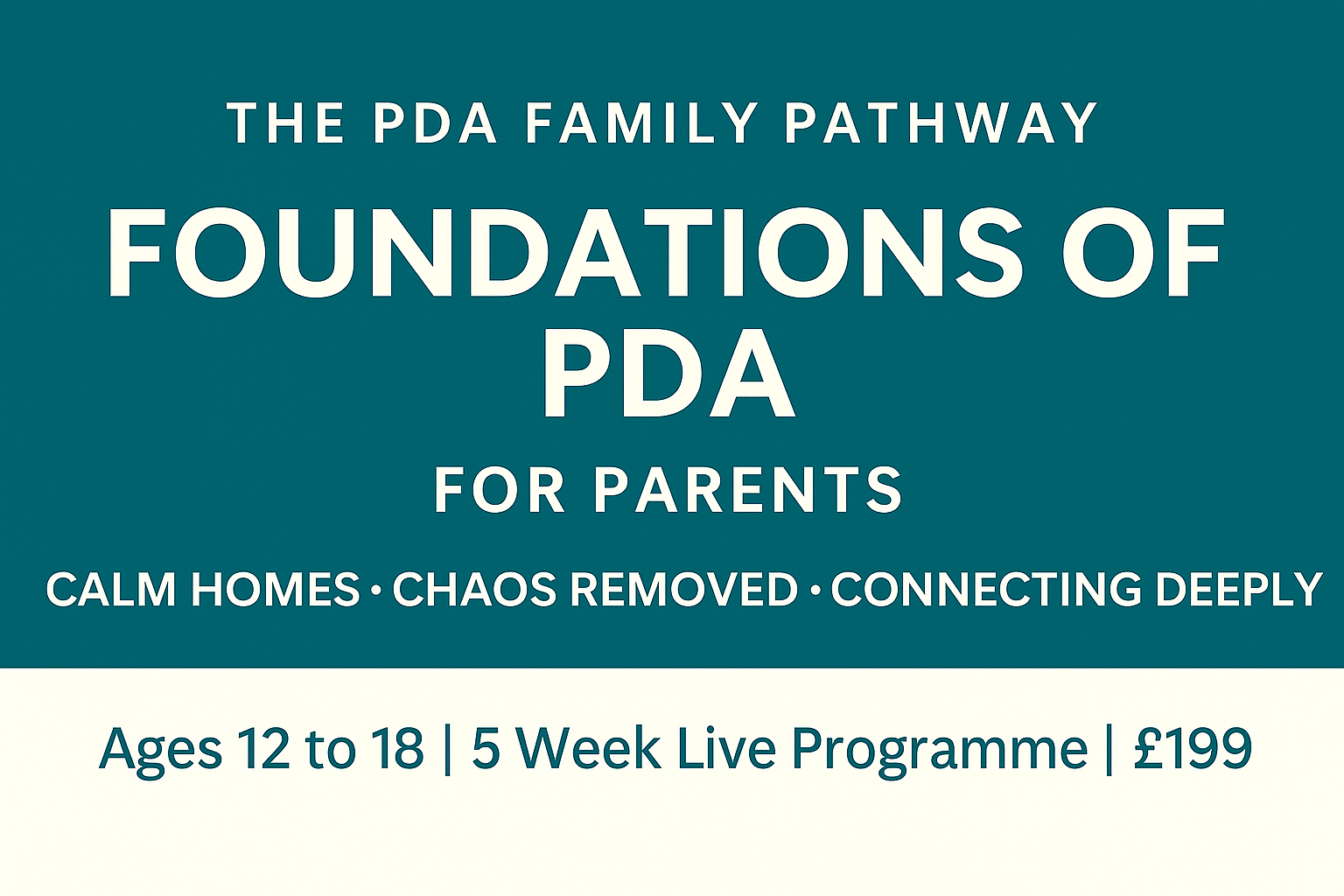 THE PDA FAMILY PATHWAY

FOUNDATIONS OF PDA

FOR PARENTS

CALM HOMES • CHAOS REMOVED • CONNECTING DEEPLY

Ages 12 to 18 | 5 Week Live Programme | £199